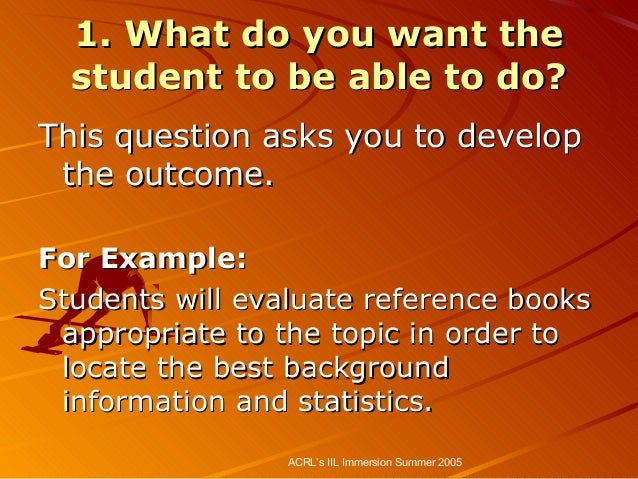 1. What do you want the student to be able to do?

This question asks you to develop the outcome.

For Example:

Students will evaluate reference books appropriate to the topic in order to locate the best background information and statistics.

ACRL's IIL Immersion Summer 2005